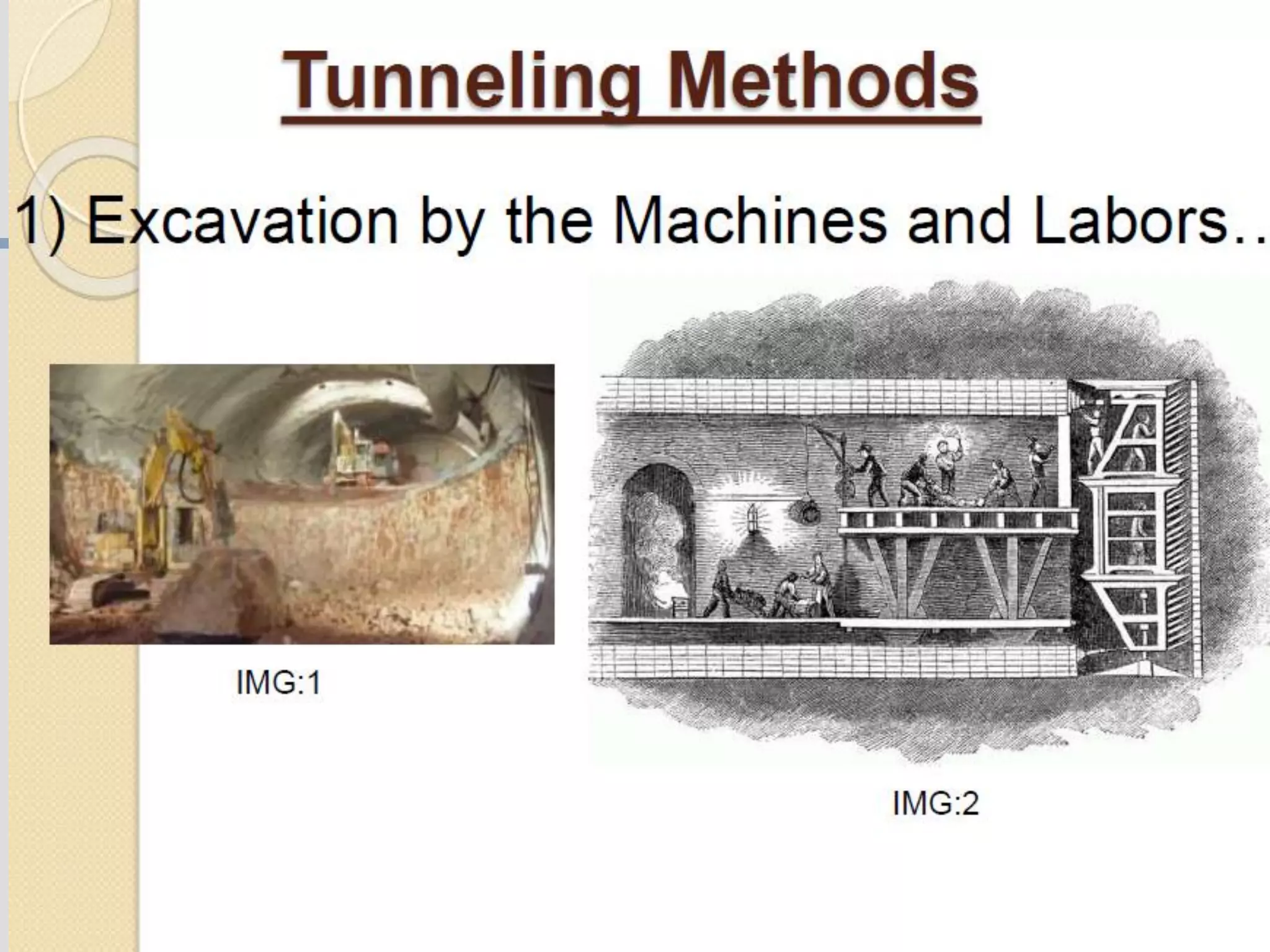 Tunneling Methods

1) Excavation by the Machines and Labors..

IMG:1

IMG:2